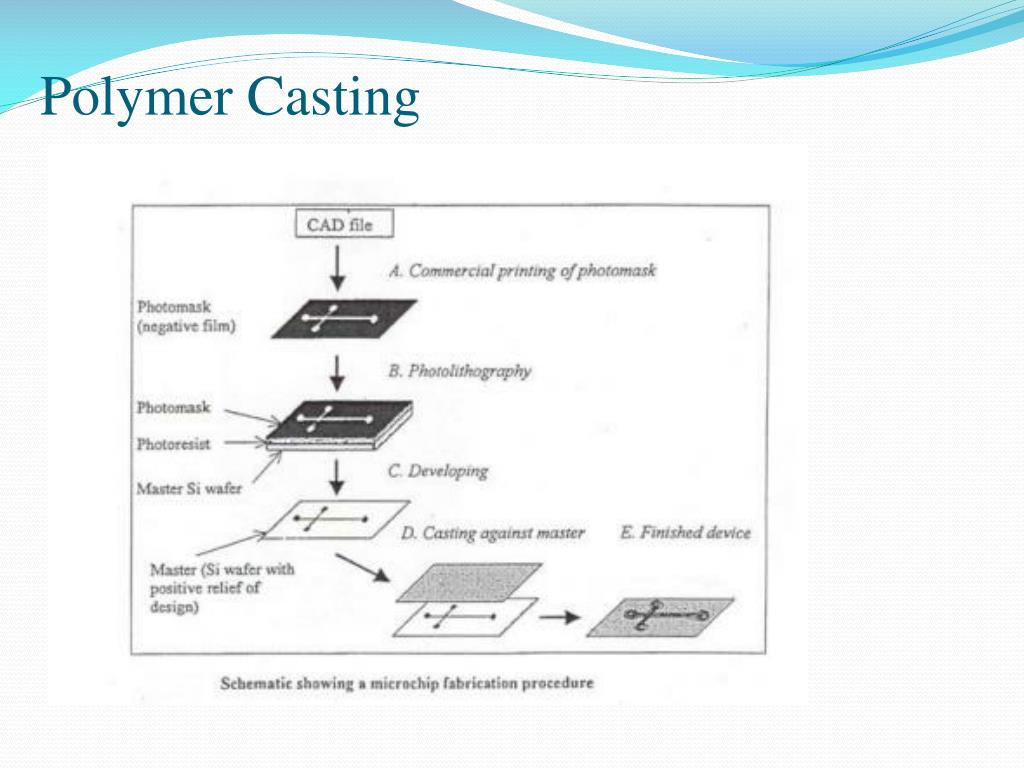 Polymer Casting

CAD file

A. Commercial printing of photomask

Photomask (negative film)

B. Photolithography

Photomask

Photoresist

Master Si wafer

C. Developing

D. Casting against master

E. Finished device

Master (Si wafer with positive relief of design)

Schematic showing a microchip fabrication procedure